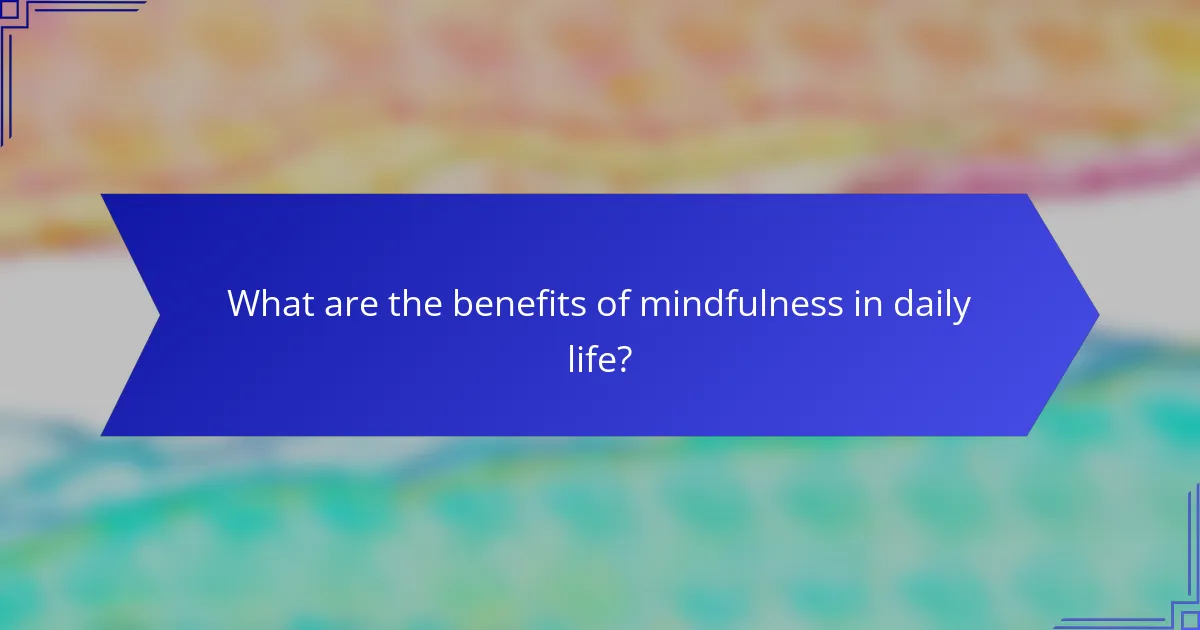 What are the benefits of mindfulness in daily life?